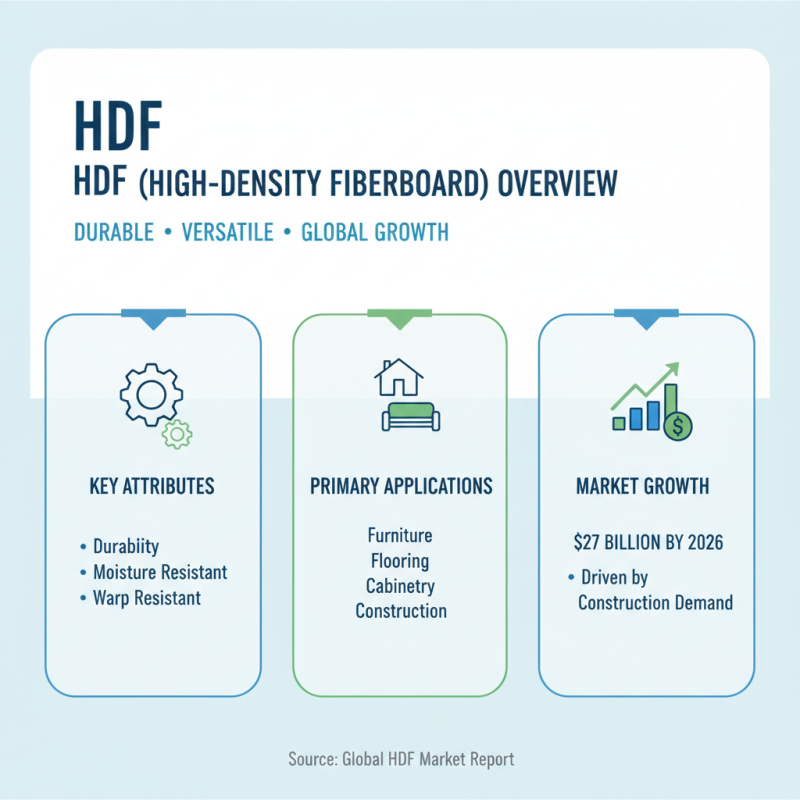 HDF

HDF (HIGH-DENSITY FIBERBOARD) OVERVIEW

DURABLE • VERSATILE • GLOBAL GROWTH

KEY ATTRIBUTES

• Durabiity
• Moisture Resistant
• Warp Resistant

PRIMARY APPLICATIONS

Furniture
Flooring
Cabinetry
Construction

MARKET GROWTH

$27 BILLION BY 2026

• Driven by Construction Demand

Source: Global HDF Market Report